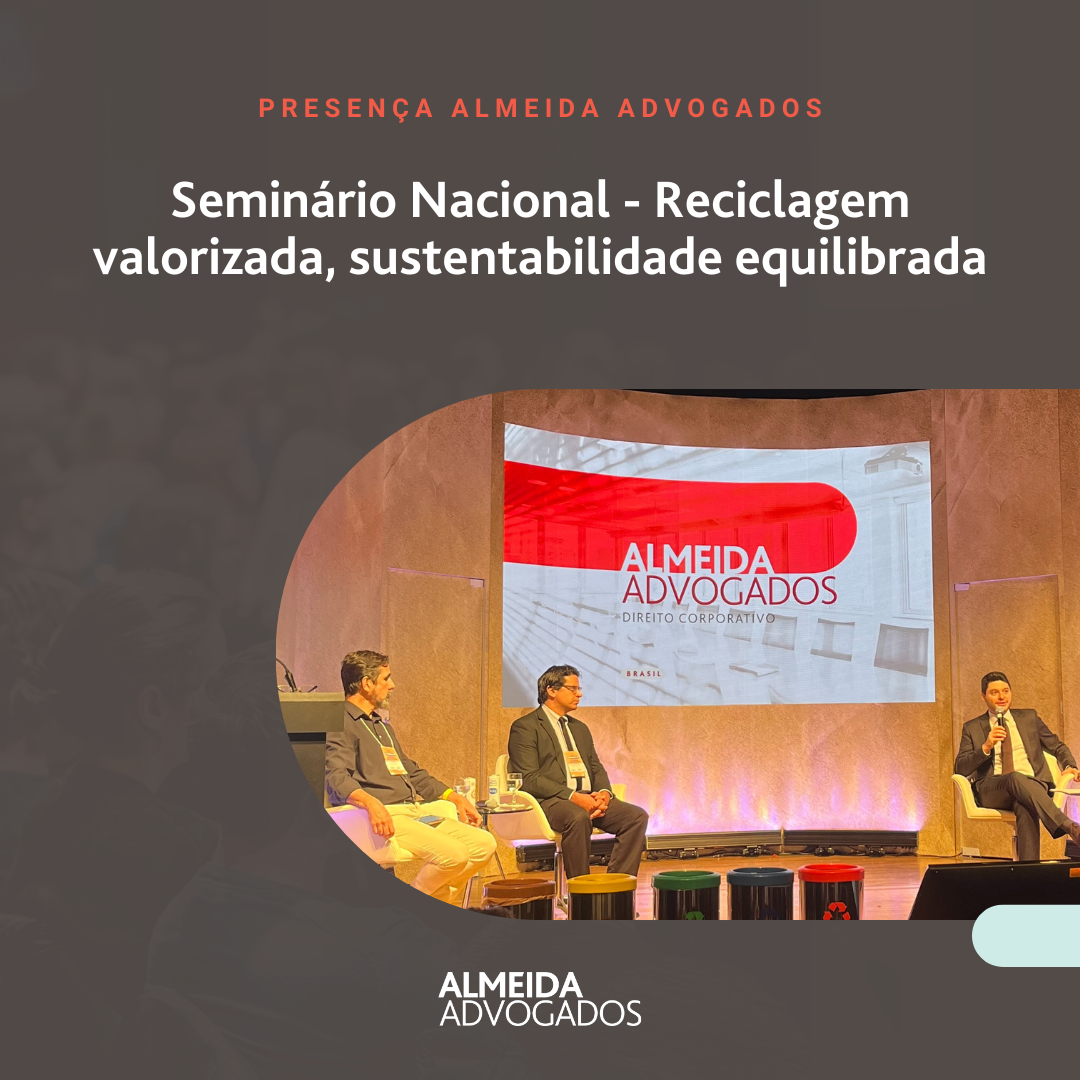 PRESENÇA ALMEIDA ADVOGADOS

Seminário Nacional - Reciclagem valorizada, sustentabilidade equilibrada

ALMEIDA ADVOGADOS
DIREITO CORPORATIVO
BRASIL

ALMEIDA ADVOGADOS